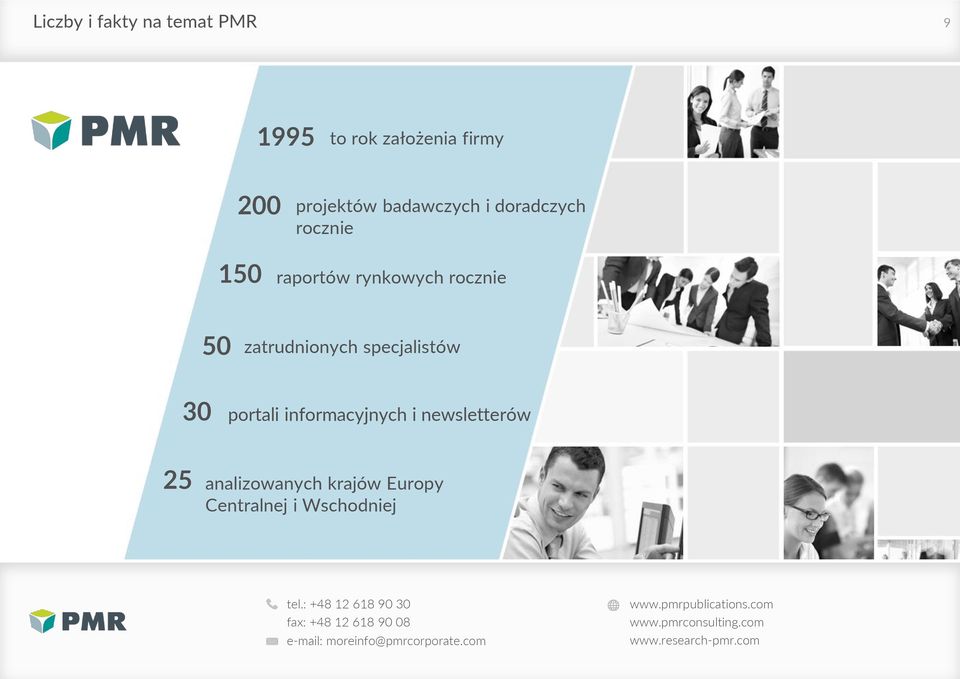 Liczby i fakty na temat PMR

9

PMR

1995 to rok założenia firmy

200 projektów badawczych i doradczych rocznie

150 raportów rynkowych rocznie

50 zatrudnionych specjalistów

30 portali informacyjnych i newsletterów

25 analizowanych krajów Europy Centralnej i Wschodniej

PMR

tel.: +48 12 618 90 30
fax: +48 12 618 90 08
e-mail: moreinfo@pmrcorporate.com

www.pmrpublications.com
www.pmrconsulting.com
www.research-pmr.com